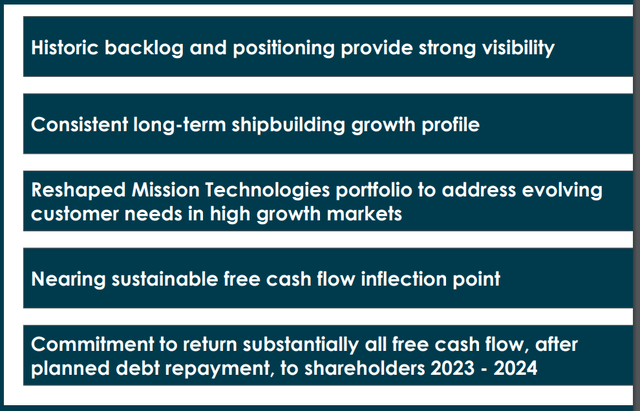 Historic backlog and positioning provide strong visibility

Consistent long-term shipbuilding growth profile

Reshaped Mission Technologies portfolio to address evolving customer needs in high growth markets

Nearing sustainable free cash flow inflection point

Commitment to return substantially all free cash flow, after planned debt repayment, to shareholders 2023 - 2024